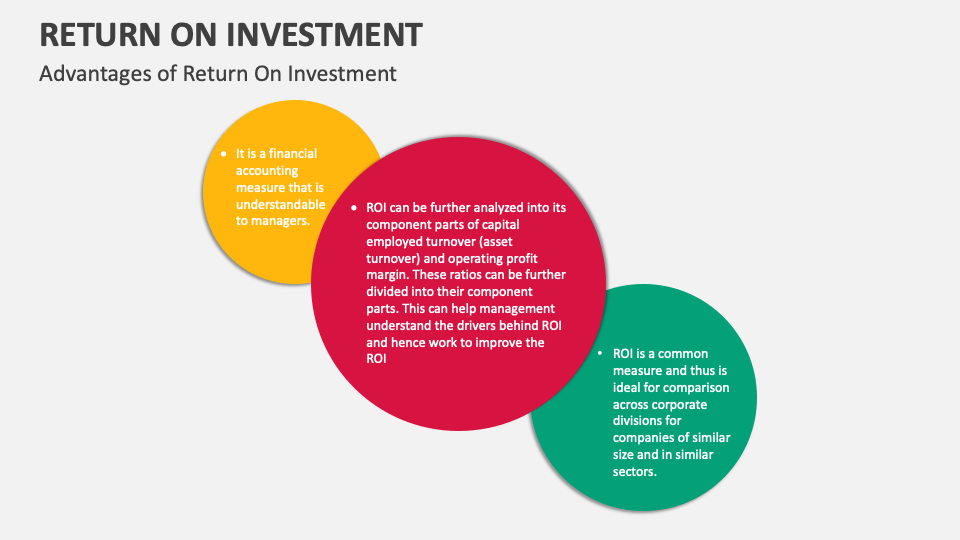 RETURN ON INVESTMENT

Advantages of Return On Investment

• It is a financial accounting measure that is understandable to managers.

• ROI can be further analyzed into its component parts of capital employed turnover (asset turnover) and operating profit margin. These ratios can be further divided into their component parts. This can help management understand the drivers behind ROI and hence work to improve the ROI

• ROI is a common measure and thus is ideal for comparison across corporate divisions for companies of similar size and in similar sectors.